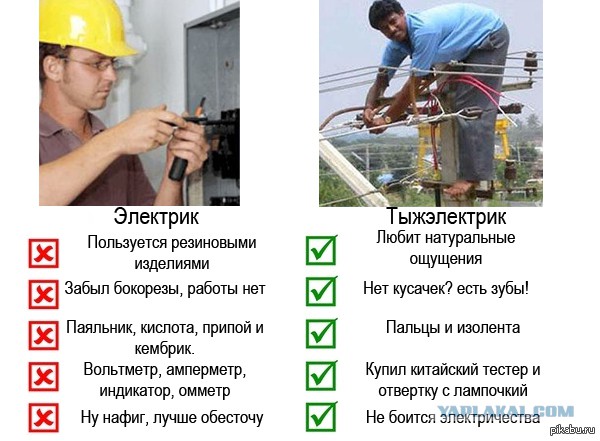 Электрик

Пользуется резиновыми изделиями

Забыл бокорезы, работы нет

Паяльник, кислота, припой и кембрик.

Вольтметр, амперметр, индикатор, омметр

Ну нафиг, лучше обесточу

Тыжэлектрик

Любит натуральные ощущения

Нет кусачек? есть зубы!

Пальцы и изолента

Купил китайский тестер и отвертку с лампочкий

Не боится электричества

YAPLAKAL.COM

pikabu.ru